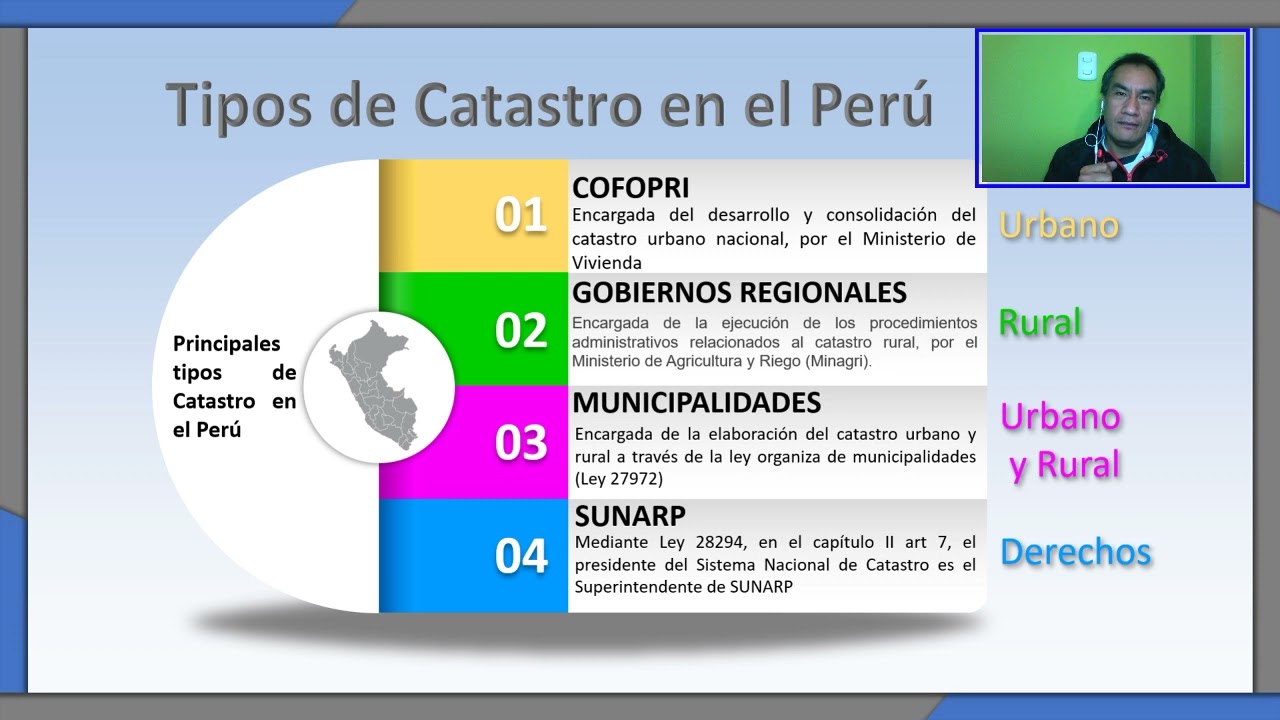 Tipos de Catastro en el Perú

Principales tipos de Catastro en el Perú

01
COFOPRI
Encargada del desarrollo y consolidación del catastro urbano nacional, por el Ministerio de Vivienda

Urbano

02
GOBIERNOS REGIONALES
Encargada de la ejecución de los procedimientos administrativos relacionados al catastro rural, por el Ministerio de Agricultura y Riego (Minagri).

Rural

03
MUNICIPALIDADES
Encargada de la elaboración del catastro urbano y rural a través de la ley organiza de municipalidades (Ley 27972)

Urbano y Rural

04
SUNARP
Mediante Ley 28294, en el capítulo II art 7, el presidente del Sistema Nacional de Catastro es el Superintendente de SUNARP

Derechos